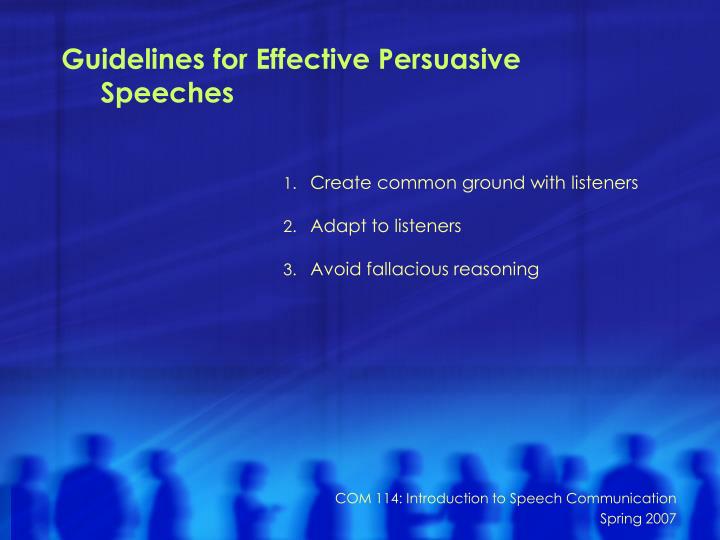 Guidelines for Effective Persuasive Speeches

1. Create common ground with listeners
2. Adapt to listeners
3. Avoid fallacious reasoning

COM 114: Introduction to Speech Communication
Spring 2007